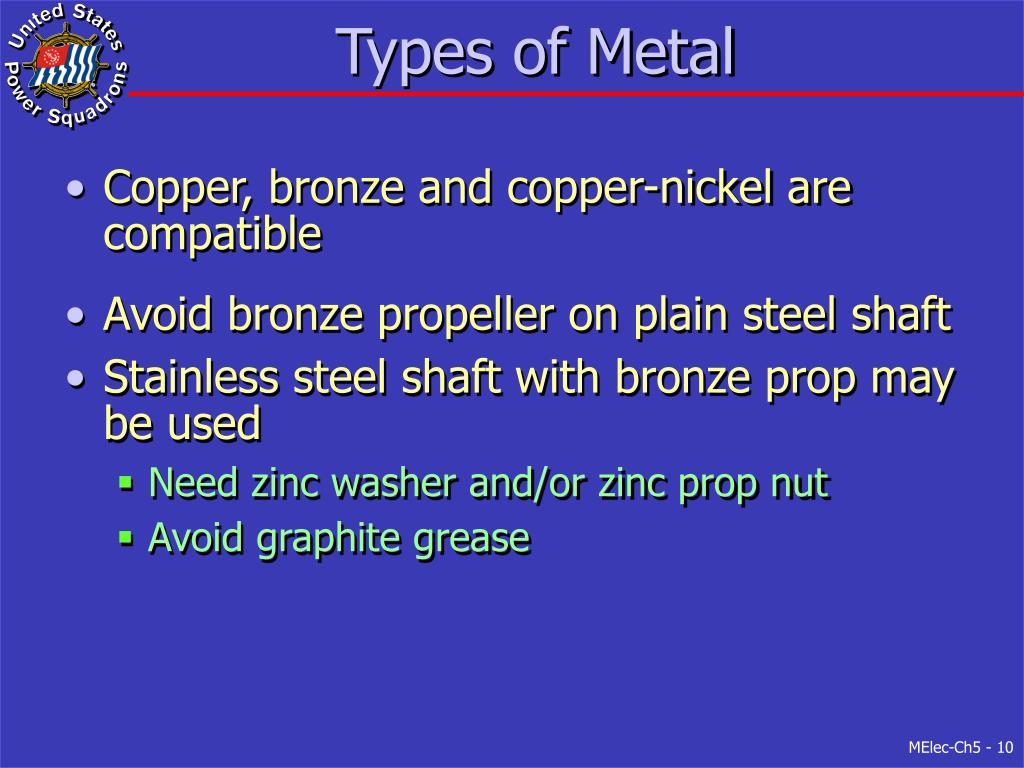 United States Power Squadrons

Types of Metal

• Copper, bronze and copper-nickel are compatible
• Avoid bronze propeller on plain steel shaft
• Stainless steel shaft with bronze prop may be used
▪ Need zinc washer and/or zinc prop nut
▪ Avoid graphite grease

MElec-Ch5 - 10